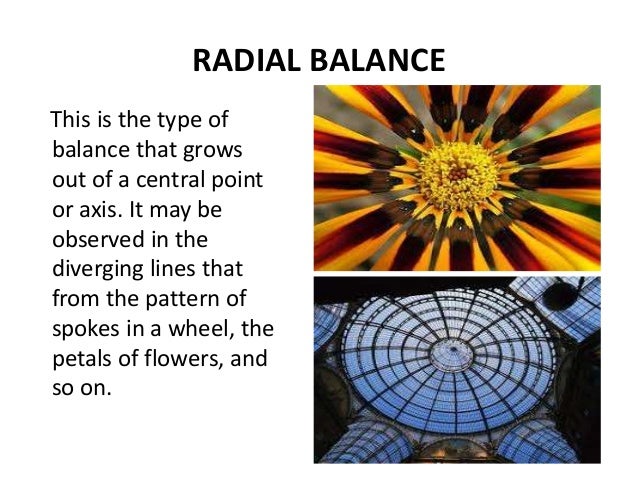 RADIAL BALANCE

This is the type of balance that grows out of a central point or axis. It may be observed in the diverging lines that from the pattern of spokes in a wheel, the petals of flowers, and so on.